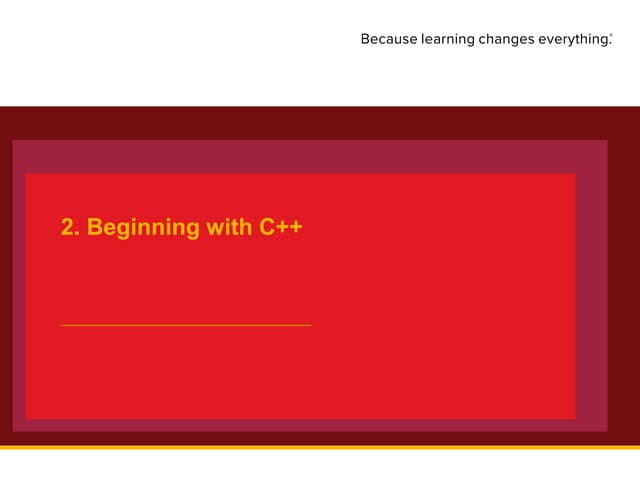 Because learning changes everything.®

2. Beginning with C++